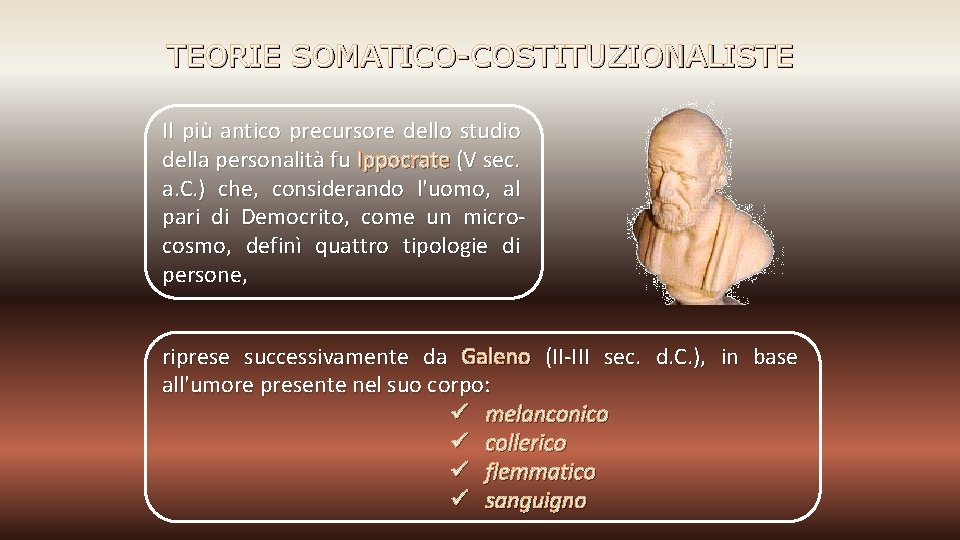 TEORIE SOMATICO-COSTITUZIONALISTE

Il più antico precursore dello studio della personalità fu Ippocrate (V sec. a.C.) che, considerando l'uomo, al pari di Democrito, come un microcosmo, definì quattro tipologie di persone,

riprese successivamente da Galeno (II-III sec. d.C.), in base all'umore presente nel suo corpo:

✓ melanconico
✓ collerico
✓ flemmatico
✓ sanguigno